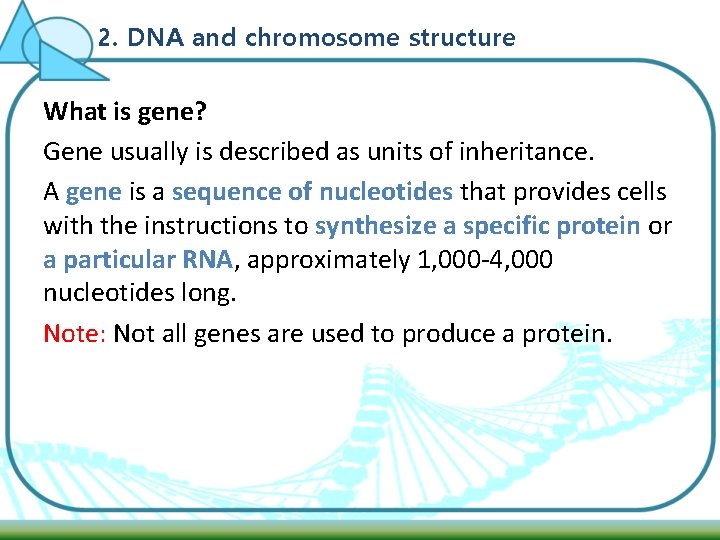 2. DNA and chromosome structure

What is gene?

Gene usually is described as units of inheritance.

A gene is a sequence of nucleotides that provides cells with the instructions to synthesize a specific protein or a particular RNA, approximately 1,000-4,000 nucleotides long.

Note: Not all genes are used to produce a protein.